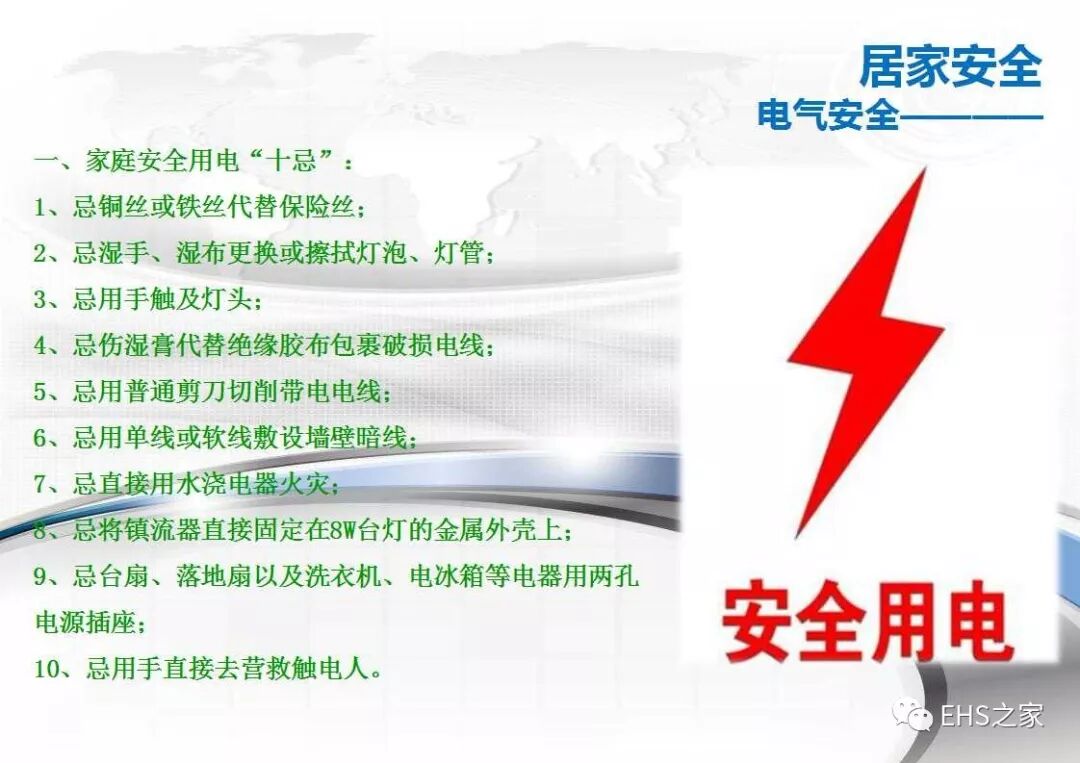 居家安全
电气安全————

一、家庭安全用电“十忌”：
1、忌铜丝或铁丝代替保险丝；
2、忌湿手、湿布更换或擦拭灯泡、灯管；
3、忌用手触及灯头；
4、忌伤湿膏代替绝缘胶布包裹破损电线；
5、忌用普通剪刀切削带电电线；
6、忌用单线或软线敷设墙壁暗线；
7、忌直接用水浇电器火灾；
8、忌将镇流器直接固定在8W台灯的金属外壳上；
9、忌台扇、落地扇以及洗衣机、电冰箱等电器用两孔电源插座；
10、忌用手直接去营救触电人。

安全用电

EHS之家